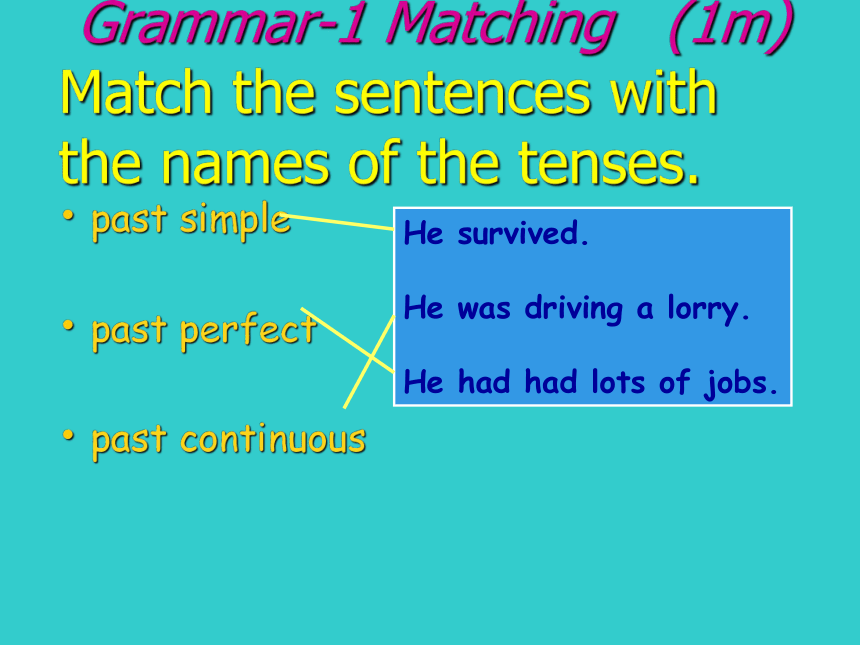 Grammar-1 Matching (1m)

Match the sentences with the names of the tenses.

• past simple

• past perfect

• past continuous

He survived.

He was driving a lorry.

He had had lots of jobs.